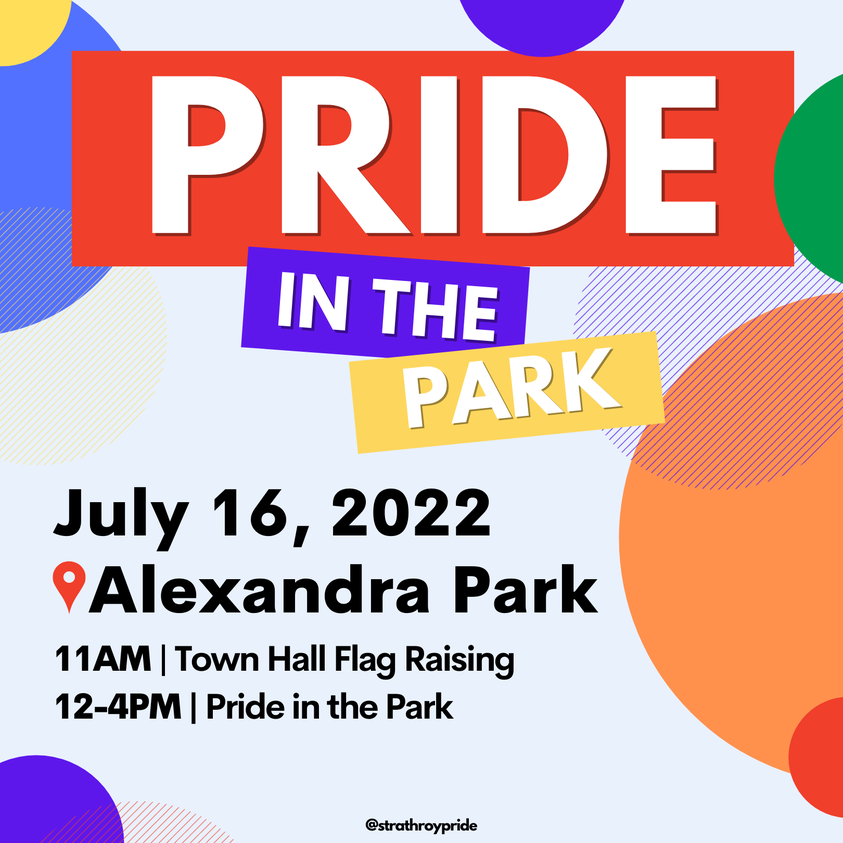 PRIDE

IN THE

PARK

July 16, 2022

Alexandra Park

11AM | Town Hall Flag Raising

12-4PM | Pride in the Park

@strathroypride